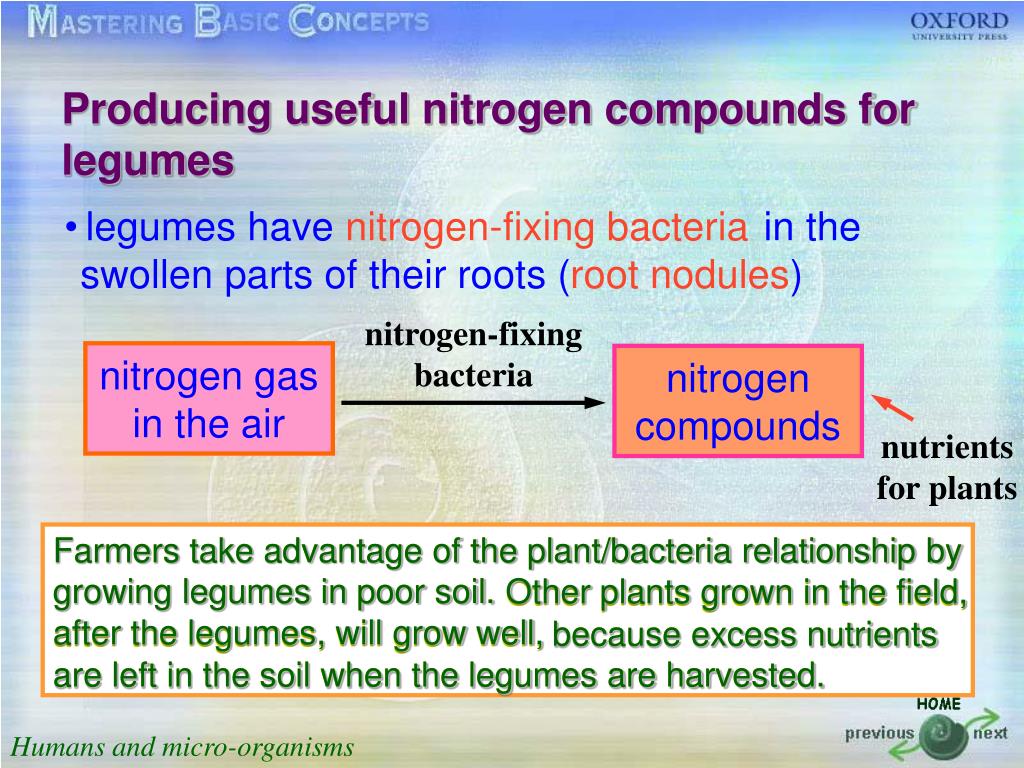 MASTERING BASIC CONCEPTS

OXFORD
UNIVERSITY PRESS

Producing useful nitrogen compounds for legumes

• legumes have nitrogen-fixing bacteria in the swollen parts of their roots (root nodules)

nitrogen gas in the air

nitrogen-fixing bacteria

nitrogen compounds

nutrients for plants

Farmers take advantage of the plant/bacteria relationship by growing legumes in poor soil. Other plants grown in the field, after the legumes, will grow well, because excess nutrients are left in the soil when the legumes are harvested.

HOME

previous

next

Humans and micro-organisms